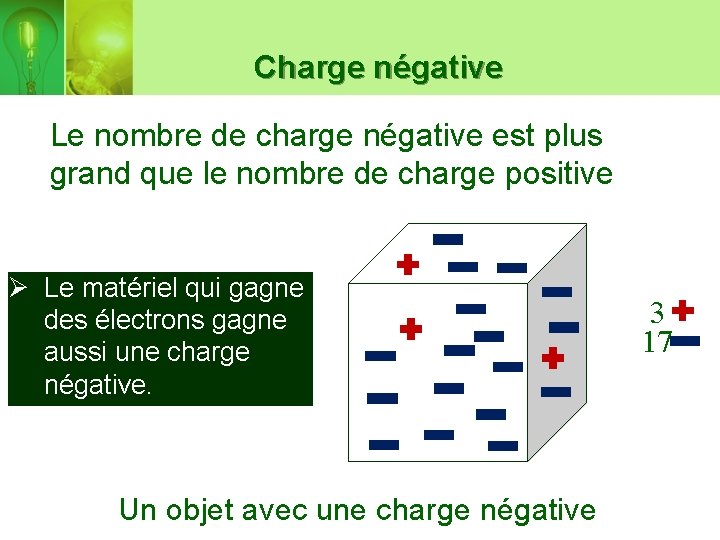 Charge négative

Le nombre de charge négative est plus grand que le nombre de charge positive

➢ Le matériel qui gagne des électrons gagne aussi une charge négative.

3 +
17 −

Un objet avec une charge négative